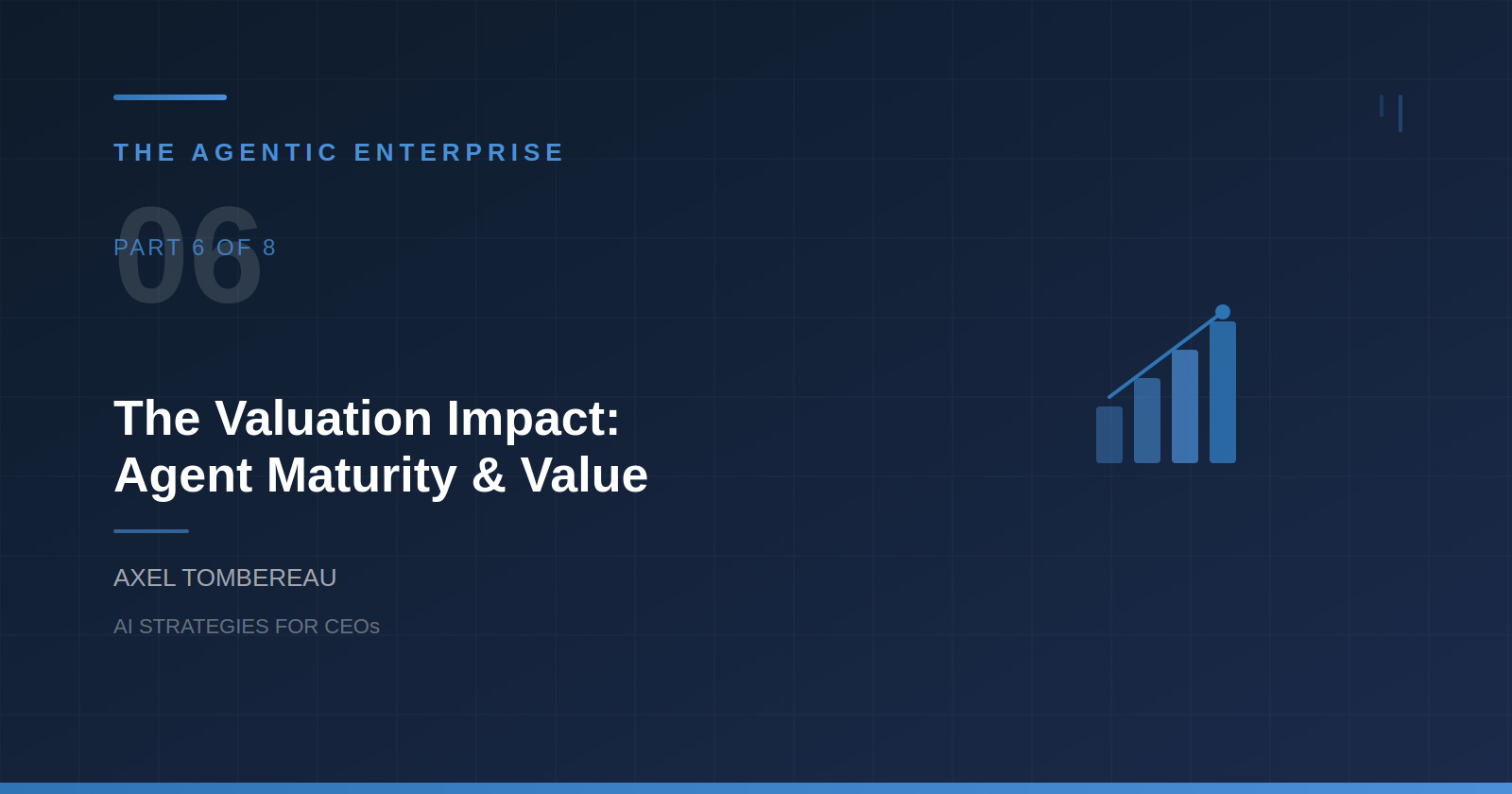 THE AGENTIC ENTERPRISE

06

PART 6 OF 8

The Valuation Impact:
Agent Maturity & Value

AXEL TOMBEREAU

AI STRATEGIES FOR CEOs